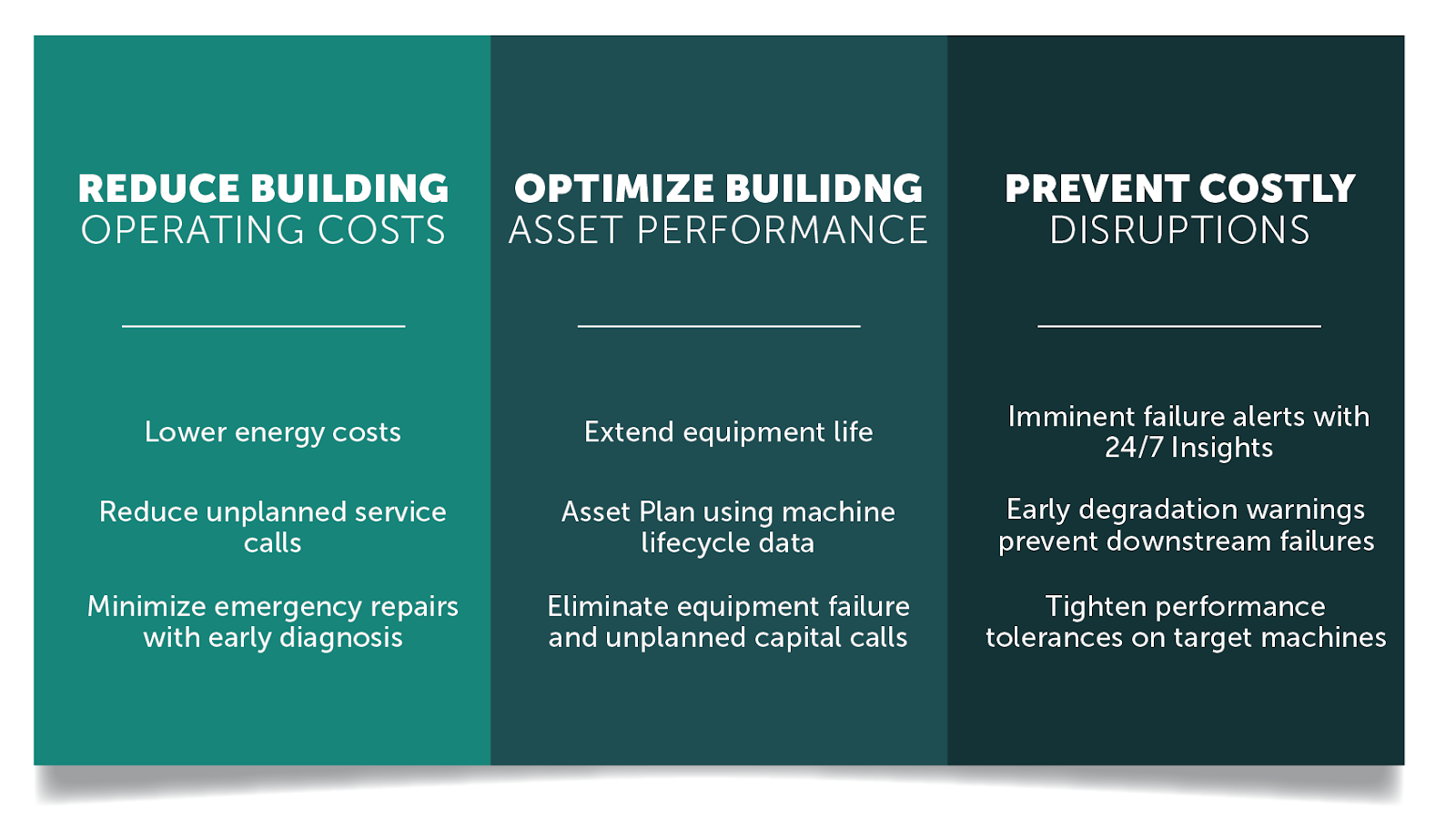 REDUCE BUILDING
OPERATING COSTS

Lower energy costs

Reduce unplanned service calls

Minimize emergency repairs with early diagnosis

OPTIMIZE BUILIDNG
ASSET PERFORMANCE

Extend equipment life

Asset Plan using machine lifecycle data

Eliminate equipment failure and unplanned capital calls

PREVENT COSTLY
DISRUPTIONS

Imminent failure alerts with 24/7 Insights

Early degradation warnings prevent downstream failures

Tighten performance tolerances on target machines